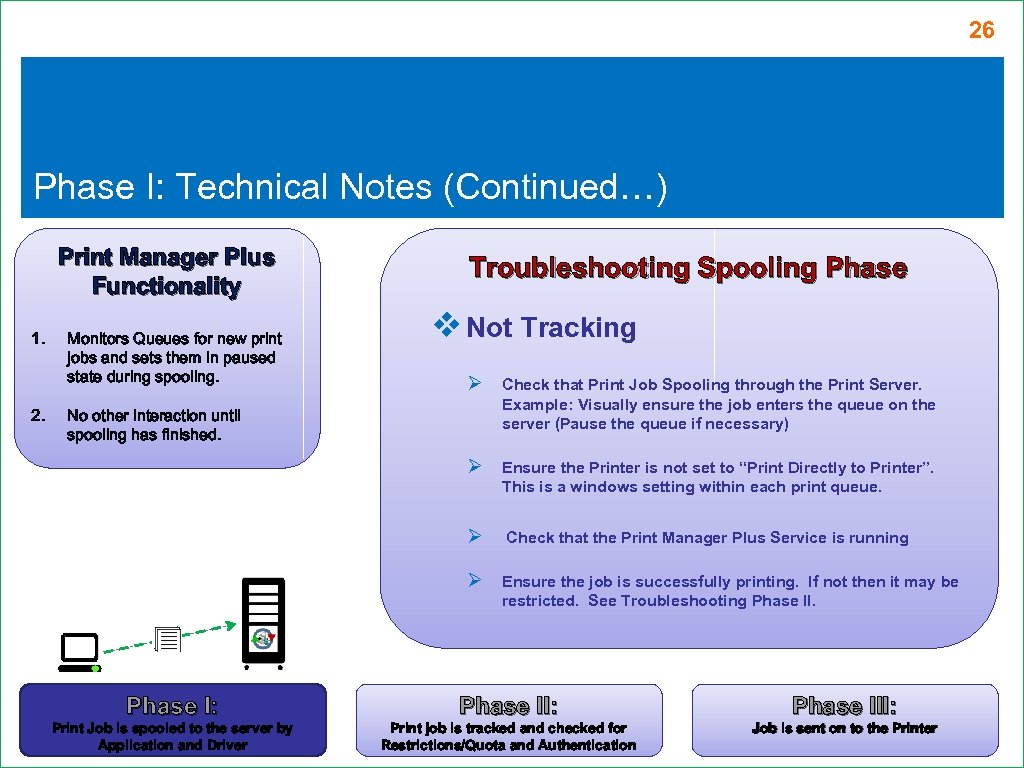 26

Phase I: Technical Notes (Continued…)

Print Manager Plus Functionality

1. Monitors Queues for new print jobs and sets them in paused state during spooling.

2. No other interaction until spooling has finished.

Troubleshooting Spooling Phase

❖ Not Tracking

➢ Check that Print Job Spooling through the Print Server. Example: Visually ensure the job enters the queue on the server (Pause the queue if necessary)

➢ Ensure the Printer is not set to “Print Directly to Printer”. This is a windows setting within each print queue.

➢ Check that the Print Manager Plus Service is running

➢ Ensure the job is successfully printing. If not then it may be restricted. See Troubleshooting Phase II.

Phase I:
Print Job is spooled to the server by Application and Driver

Phase II:
Print job is tracked and checked for Restrictions/Quota and Authentication

Phase III:
Job is sent on to the Printer